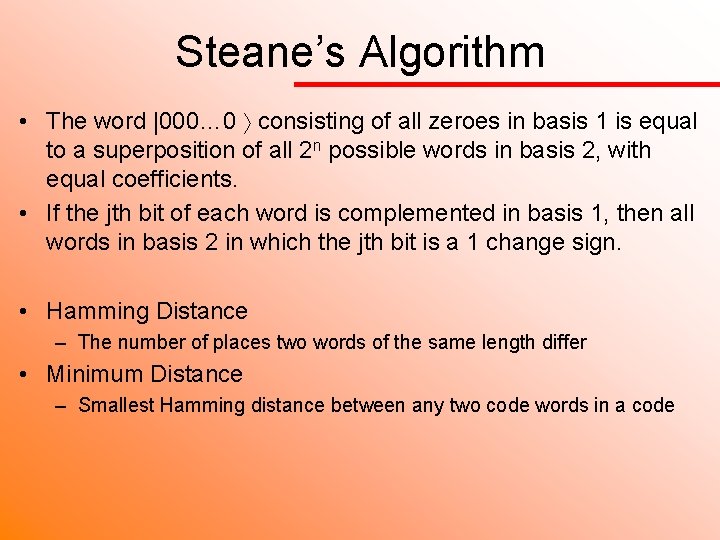 Steane's Algorithm

• The word $|000\ldots0\rangle$ consisting of all zeroes in basis 1 is equal to a superposition of all $2^n$ possible words in basis 2, with equal coefficients.

• If the jth bit of each word is complemented in basis 1, then all words in basis 2 in which the jth bit is a 1 change sign.

• Hamming Distance
– The number of places two words of the same length differ

• Minimum Distance
– Smallest Hamming distance between any two code words in a code